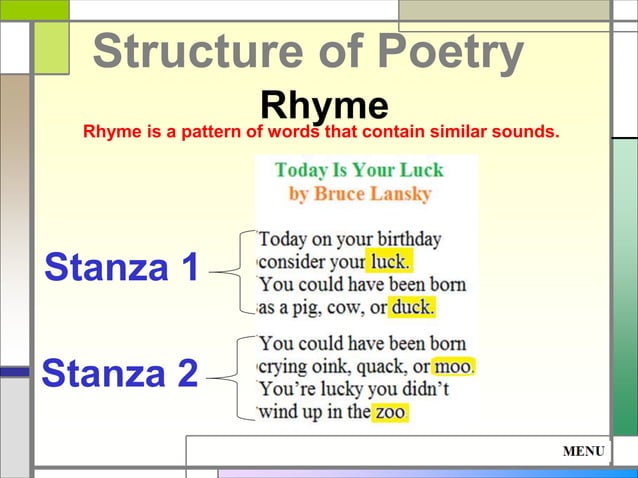 Structure of Poetry

Rhyme

Rhyme is a pattern of words that contain similar sounds.

Today Is Your Luck
by Bruce Lansky

Stanza 1

Today on your birthday
consider your luck.
You could have been born
as a pig, cow, or duck.

Stanza 2

You could have been born
crying oink, quack, or moo.
You're lucky you didn't
wind up in the zoo.

MENU